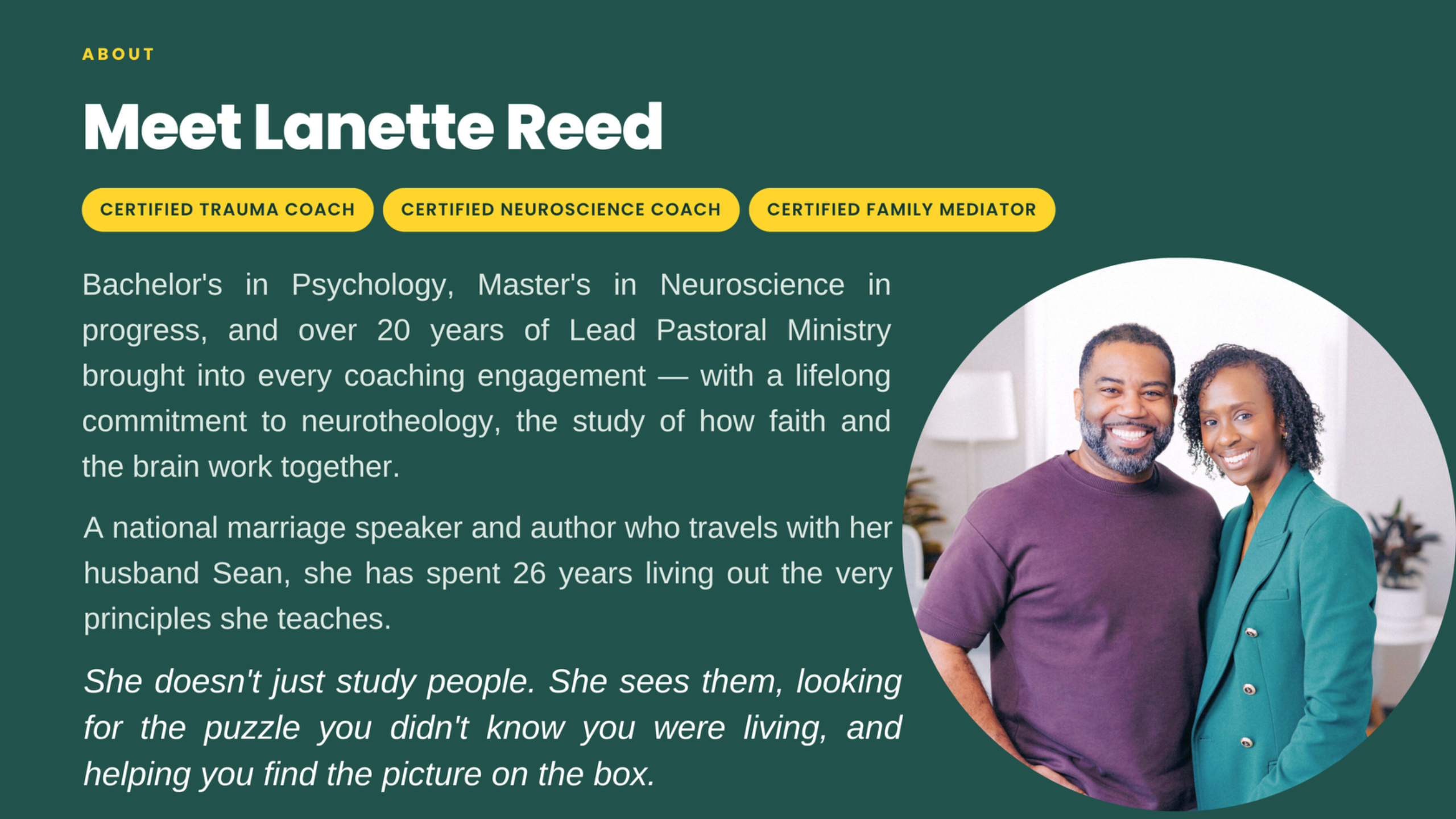 ABOUT

Meet Lanette Reed

CERTIFIED TRAUMA COACH

CERTIFIED NEUROSCIENCE COACH

CERTIFIED FAMILY MEDIATOR

Bachelor's in Psychology, Master's in Neuroscience in progress, and over 20 years of Lead Pastoral Ministry brought into every coaching engagement — with a lifelong commitment to neurotheology, the study of how faith and the brain work together.

A national marriage speaker and author who travels with her husband Sean, she has spent 26 years living out the very principles she teaches.

She doesn't just study people. She sees them, looking for the puzzle you didn't know you were living, and helping you find the picture on the box.